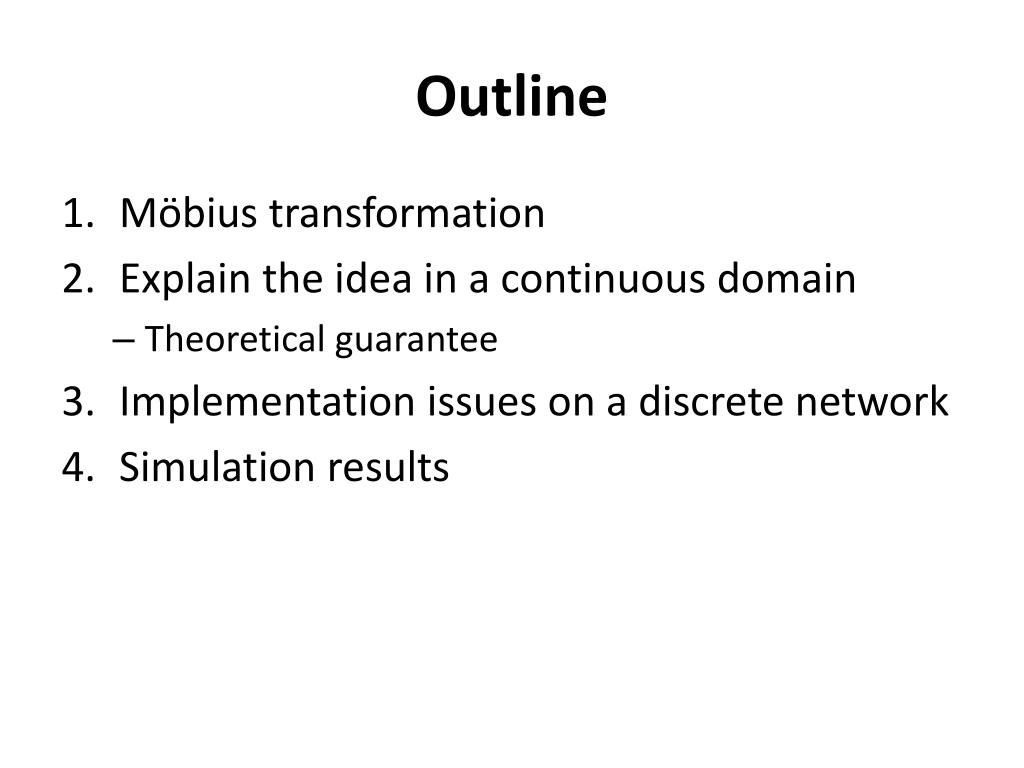 Outline

1. Möbius transformation
2. Explain the idea in a continuous domain
– Theoretical guarantee
3. Implementation issues on a discrete network
4. Simulation results